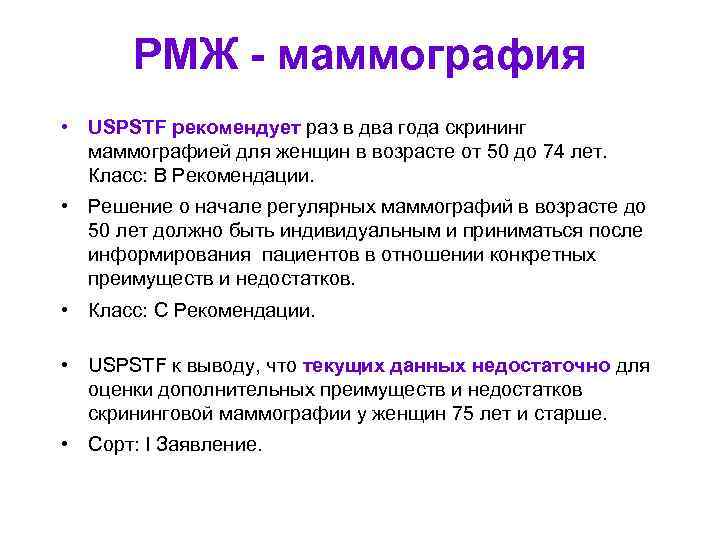 РМЖ - маммография

• USPSTF рекомендует раз в два года скрининг маммографией для женщин в возрасте от 50 до 74 лет. Класс: В Рекомендации.

• Решение о начале регулярных маммографий в возрасте до 50 лет должно быть индивидуальным и приниматься после информирования пациентов в отношении конкретных преимуществ и недостатков.

• Класс: С Рекомендации.

• USPSTF к выводу, что текущих данных недостаточно для оценки дополнительных преимуществ и недостатков скрининговой маммографии у женщин 75 лет и старше.

• Сорт: I Заявление.